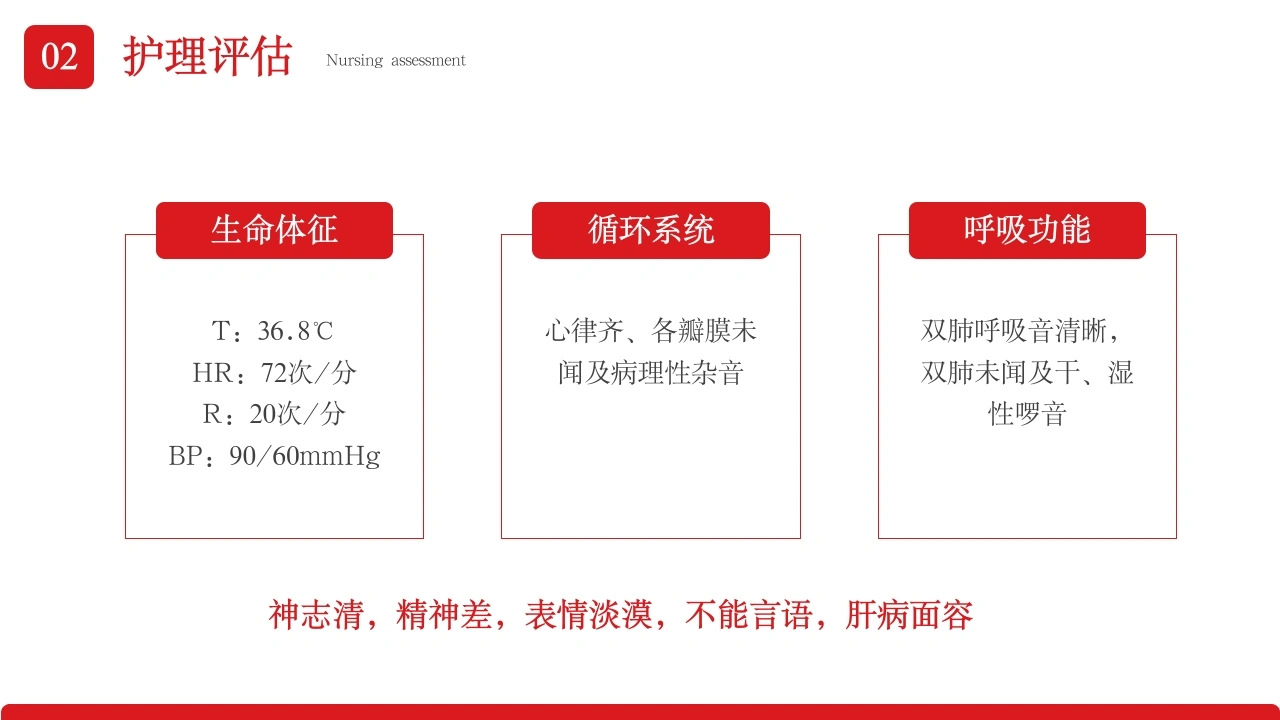 02 护理评估 Nursing assessment

生命体征

T：36.8℃
HR：72次/分
R：20次/分
BP：90/60mmHg

循环系统

心律齐、各瓣膜未闻及病理性杂音

呼吸功能

双肺呼吸音清晰，双肺未闻及干、湿性啰音

神志清，精神差，表情淡漠，不能言语，肝病面容